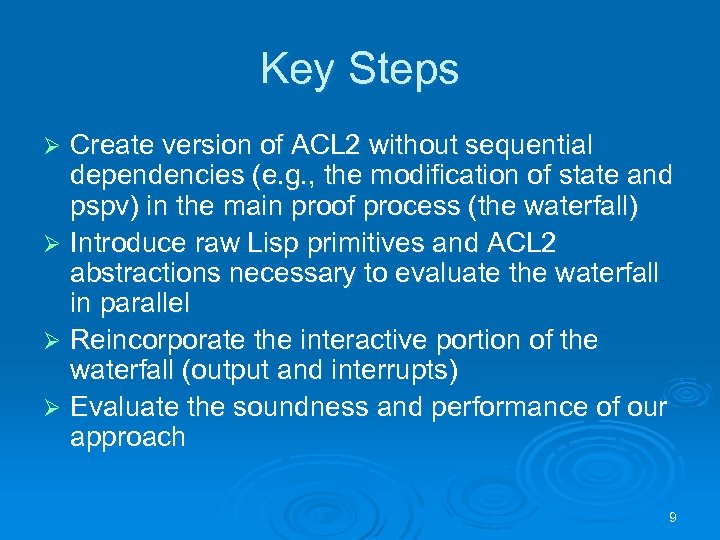 Key Steps

➢ Create version of ACL2 without sequential dependencies (e.g., the modification of state and pspv) in the main proof process (the waterfall)

➢ Introduce raw Lisp primitives and ACL2 abstractions necessary to evaluate the waterfall in parallel

➢ Reincorporate the interactive portion of the waterfall (output and interrupts)

➢ Evaluate the soundness and performance of our approach

9